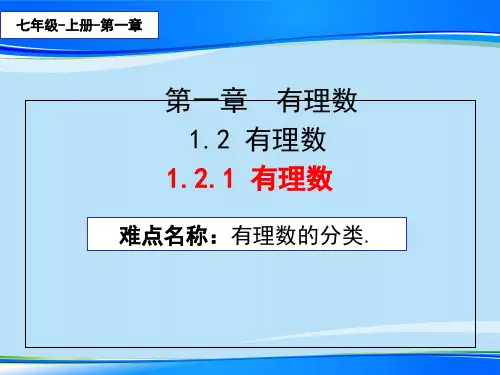 七年级-上册-第一章

第一章　有理数

1.2 有理数

1.2.1 有理数

难点名称：有理数的分类.